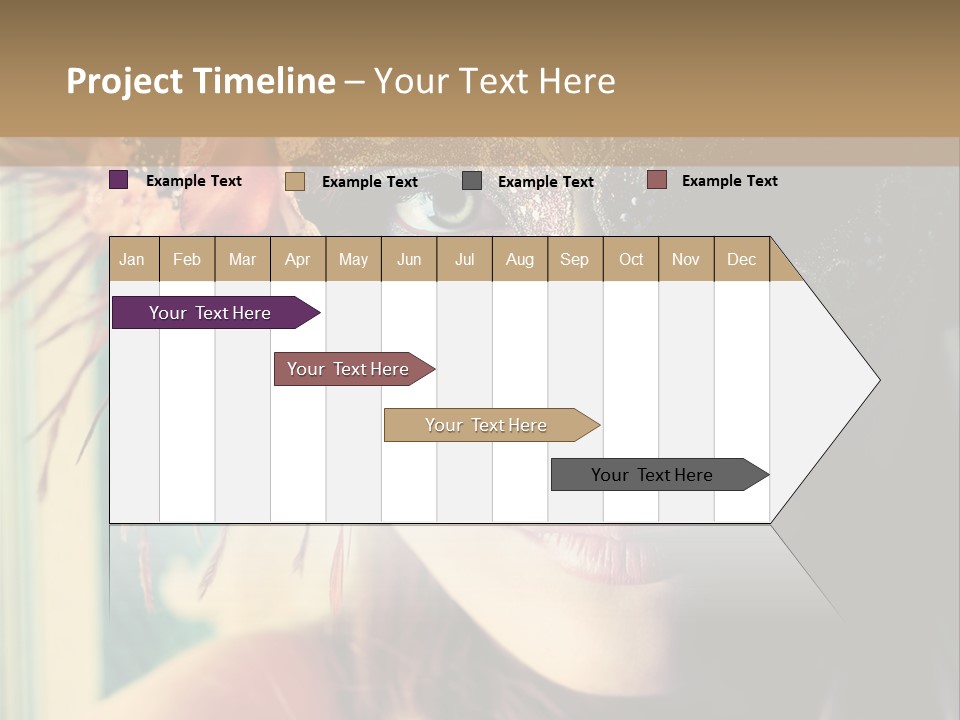 Project Timeline – Your Text Here

Example Text Example Text Example Text Example Text

| Jan | Feb | Mar | Apr | May | Jun | Jul | Aug | Sep | Oct | Nov | Dec |
|---|---|---|---|---|---|---|---|---|---|---|---|

Your Text Here

Your Text Here

Your Text Here

Your Text Here